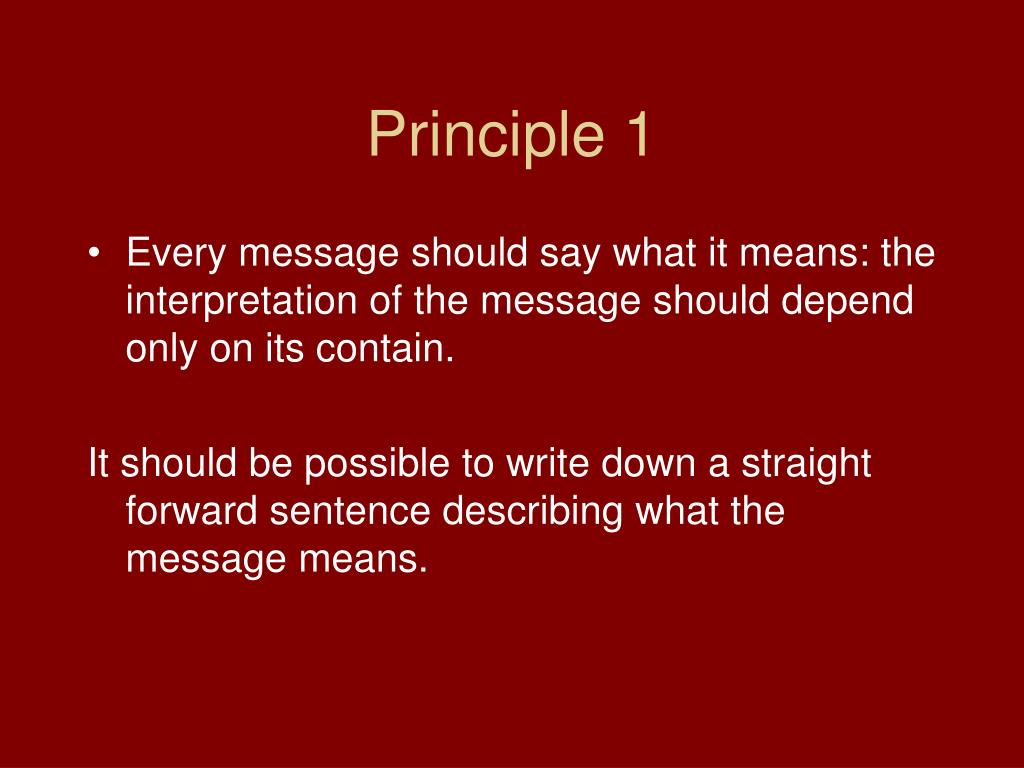 Principle 1

• Every message should say what it means: the interpretation of the message should depend only on its contain.

It should be possible to write down a straight forward sentence describing what the message means.